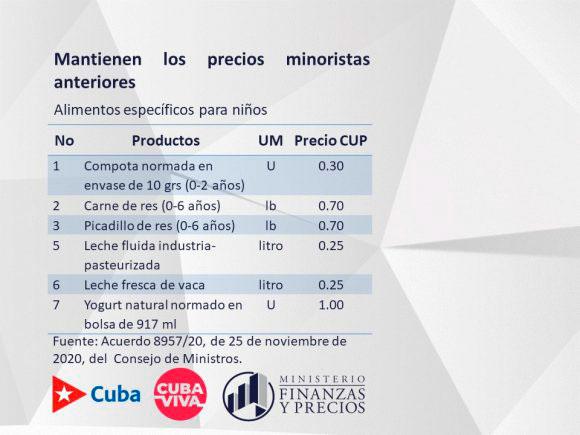 Mantienen los precios minoristas anteriores

Alimentos específicos para niños

| No | Productos | UM | Precio CUP |
|---|---|---|---|
| 1 | Compota normada en envase de 10 grs (0-2 años) | U | 0.30 |
| 2 | Carne de res (0-6 años) | lb | 0.70 |
| 3 | Picadillo de res (0-6 años) | lb | 0.70 |
| 5 | Leche fluida industria-pasteurizada | litro | 0.25 |
| 6 | Leche fresca de vaca | litro | 0.25 |
| 7 | Yogurt natural normado en bolsa de 917 ml | U | 1.00 |

Fuente: Acuerdo 8957/20, de 25 de noviembre de 2020, del Consejo de Ministros.

Cuba

CUBA VIVA

MINISTERIO FINANZAS Y PRECIOS